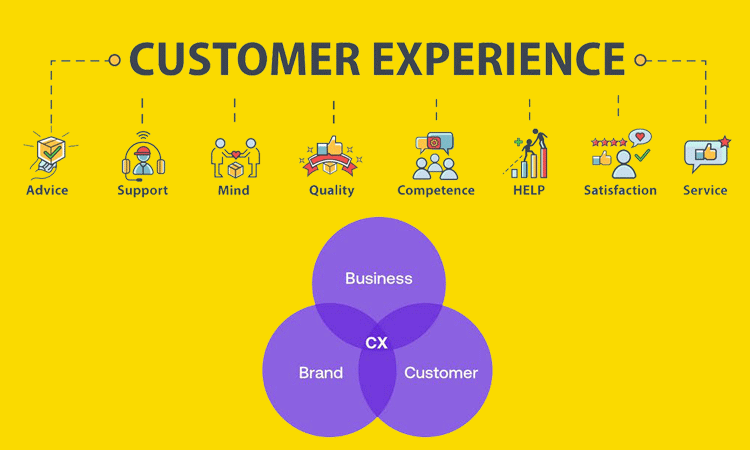 CUSTOMER EXPERIENCE

Advice
Support
Mind
Quality
Competence
HELP
Satisfaction
Service

Business
CX
Brand
Customer